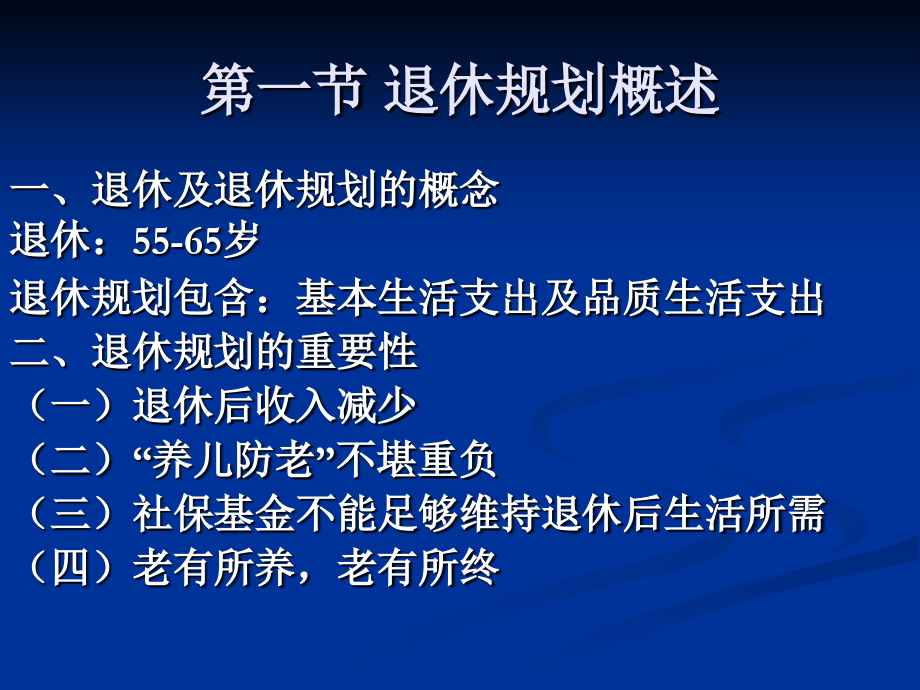 第一节 退休规划概述

一、退休及退休规划的概念
退休：55-65岁
退休规划包含：基本生活支出及品质生活支出
二、退休规划的重要性
（一）退休后收入减少
（二）“养儿防老”不堪重负
（三）社保基金不能足够维持退休后生活所需
（四）老有所养，老有所终